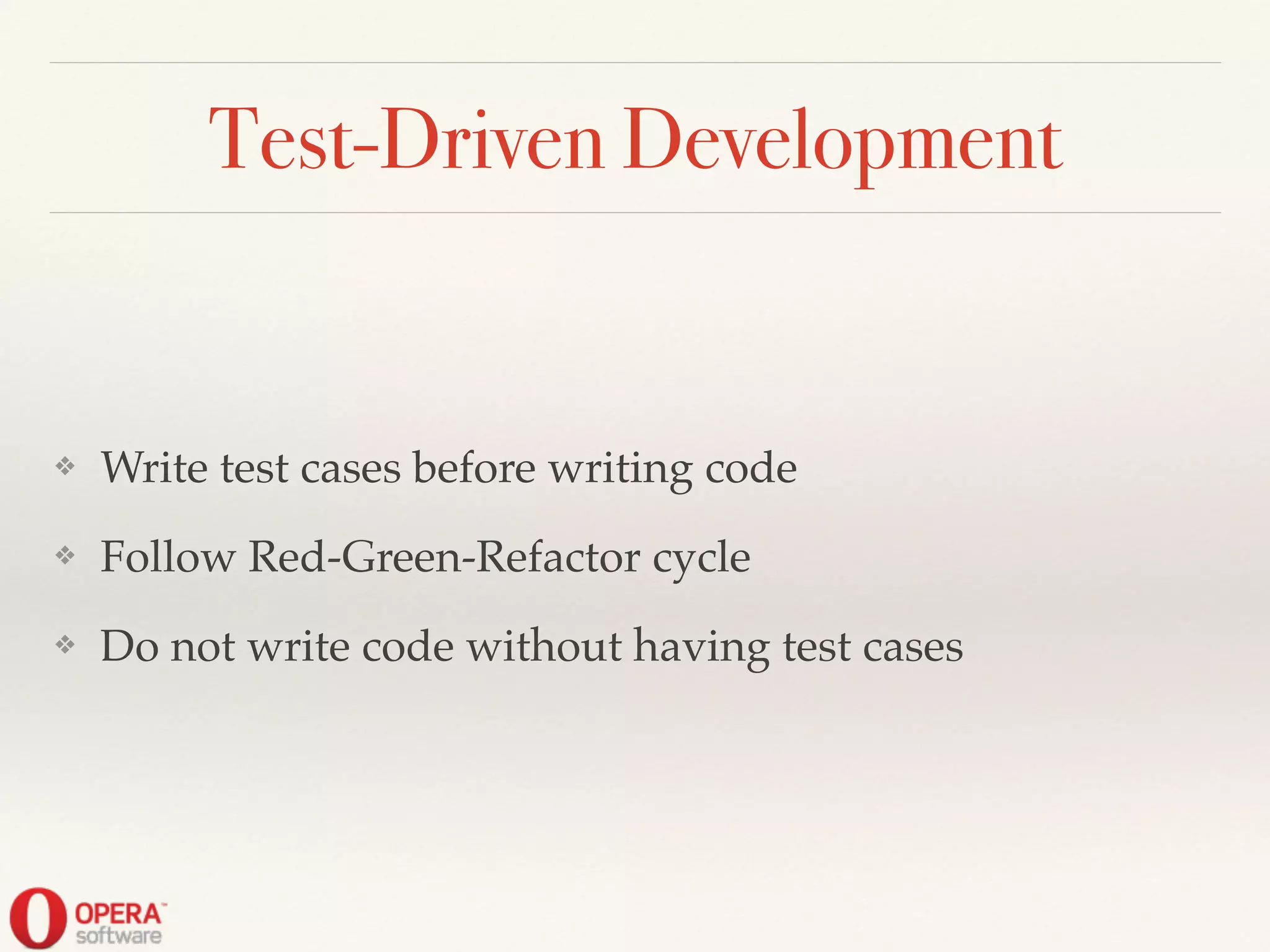 Test-Driven Development

❖ Write test cases before writing code

❖ Follow Red-Green-Refactor cycle

❖ Do not write code without having test cases

OPERA™
software